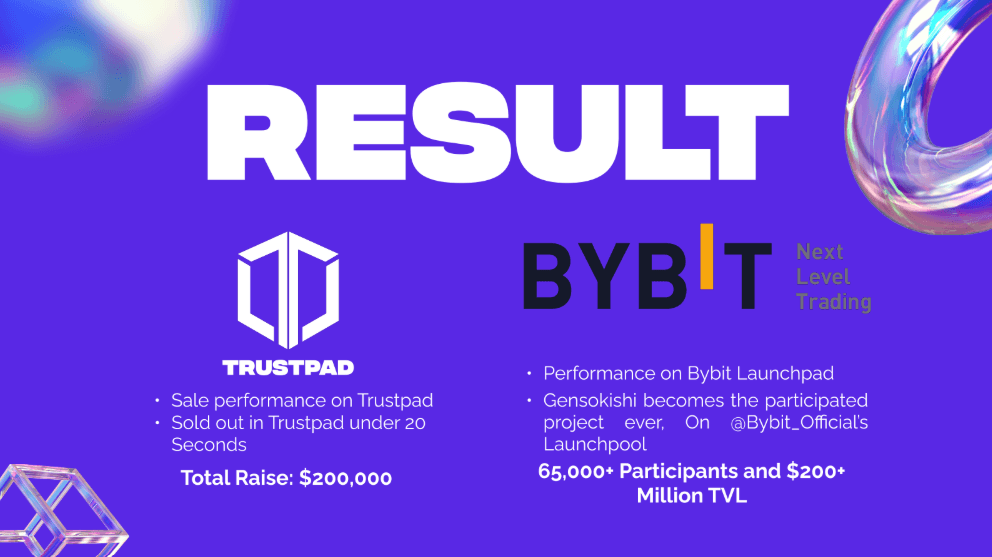 RESULT

TRUSTPAD

• Sale performance on Trustpad
• Sold out in Trustpad under 20 Seconds

Total Raise: $200,000

BYBIT Next Level Trading

• Performance on Bybit Launchpad
• Gensokishi becomes the participated project ever, On @Bybit_Official's Launchpool

65,000+ Participants and $200+ Million TVL